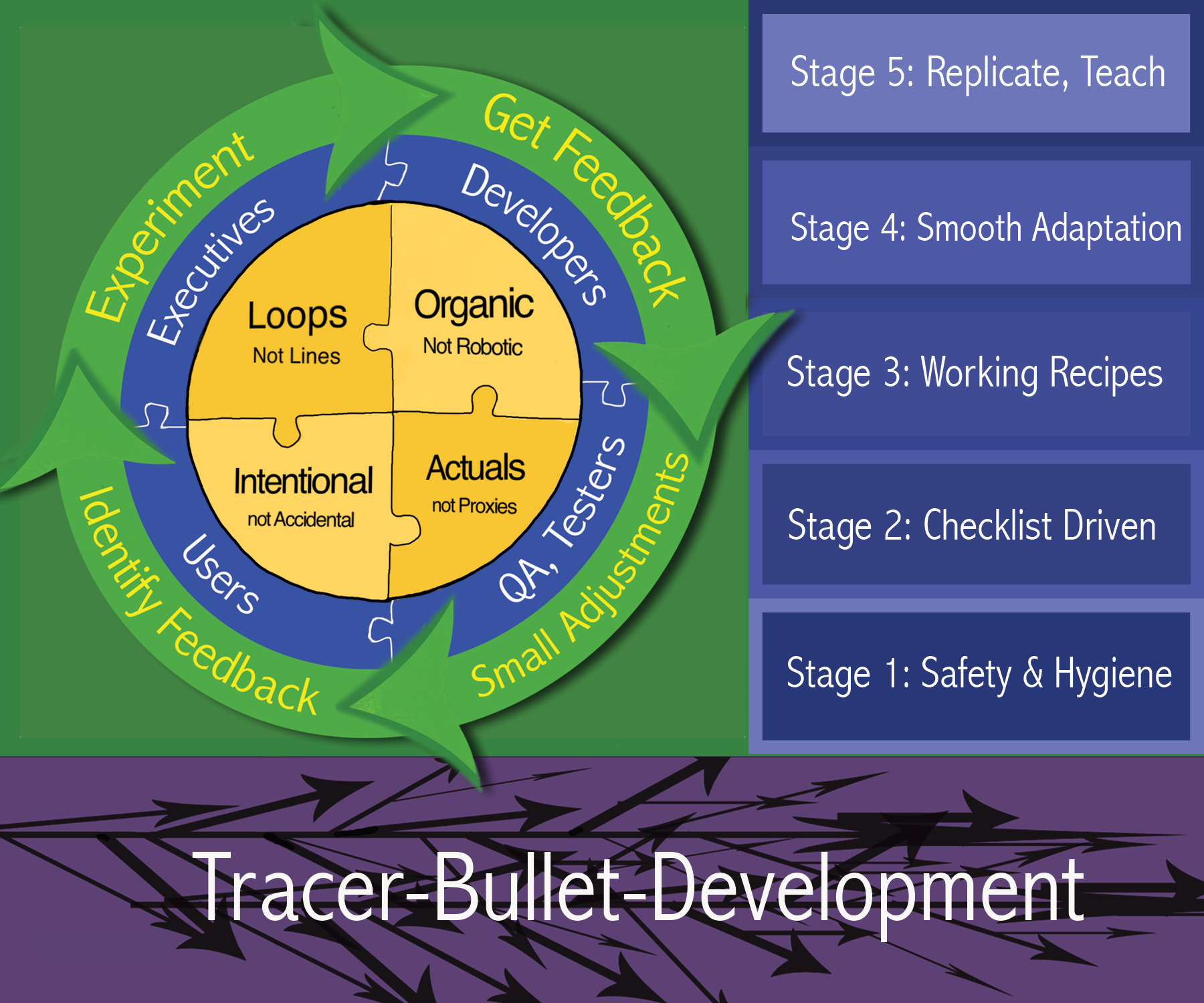 Experiment

Get Feedback

Small Adjustments

Identify Feedback

Executives

Developers

QA, Testers

Users

Loops
Not Lines

Organic
Not Robotic

Intentional
not Accidental

Actuals
not Proxies

Stage 5: Replicate, Teach

Stage 4: Smooth Adaptation

Stage 3: Working Recipes

Stage 2: Checklist Driven

Stage 1: Safety & Hygiene

Tracer-Bullet-Development